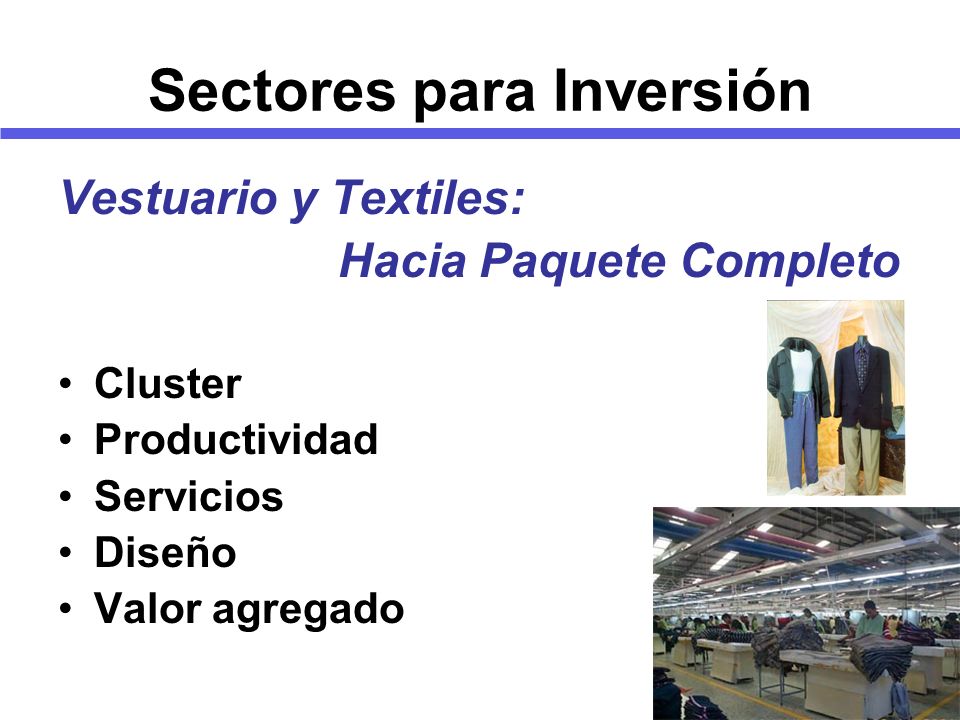 Sectores para Inversión

Vestuario y Textiles:
Hacia Paquete Completo

• Cluster
• Productividad
• Servicios
• Diseño
• Valor agregado